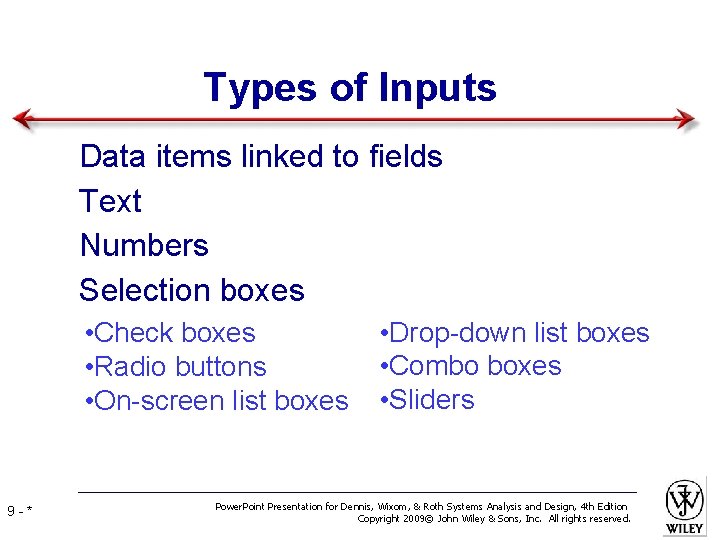 Types of Inputs

Data items linked to fields

Text

Numbers

Selection boxes

•Check boxes
•Radio buttons
•On-screen list boxes

•Drop-down list boxes
•Combo boxes
•Sliders

9 - *

PowerPoint Presentation for Dennis, Wixom, & Roth Systems Analysis and Design, 4th Edition
Copyright 2009© John Wiley & Sons, Inc. All rights reserved.

WILEY